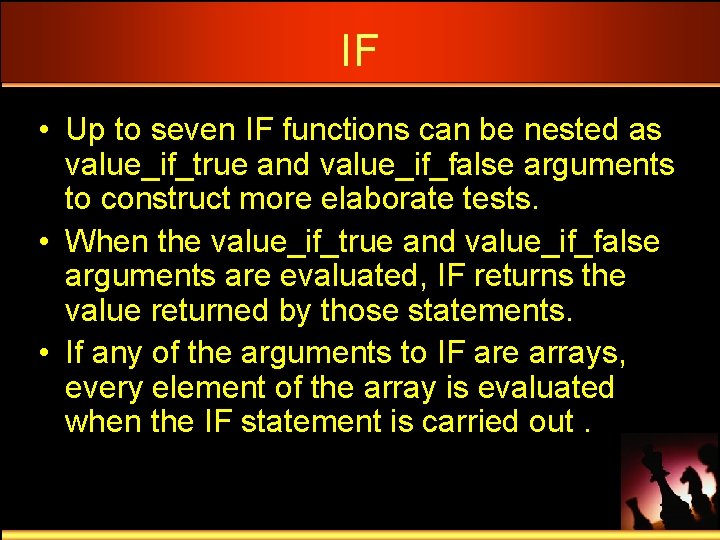 IF

• Up to seven IF functions can be nested as value_if_true and value_if_false arguments to construct more elaborate tests.

• When the value_if_true and value_if_false arguments are evaluated, IF returns the value returned by those statements.

• If any of the arguments to IF are arrays, every element of the array is evaluated when the IF statement is carried out .